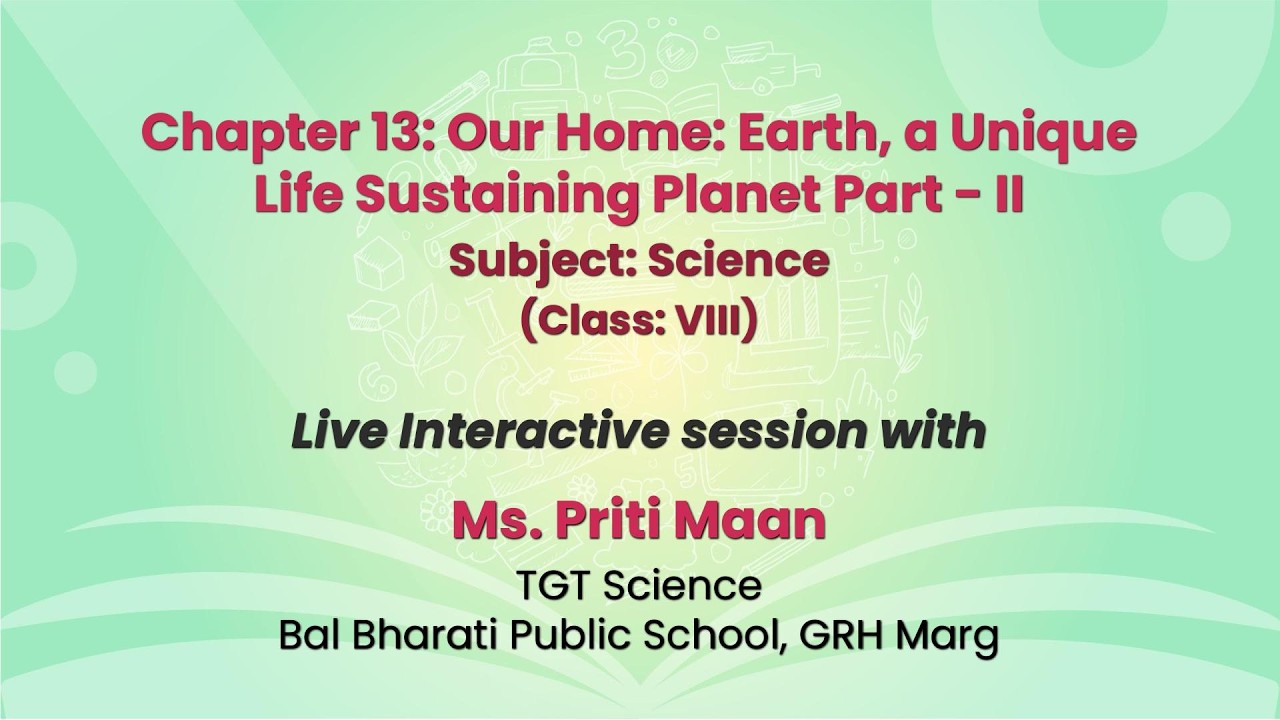 Chapter 13: Our Home: Earth, a Unique Life Sustaining Planet Part – II

Subject: Science

(Class: VIII)

Live Interactive session with

Ms. Priti Maan

TGT Science

Bal Bharati Public School, GRH Marg